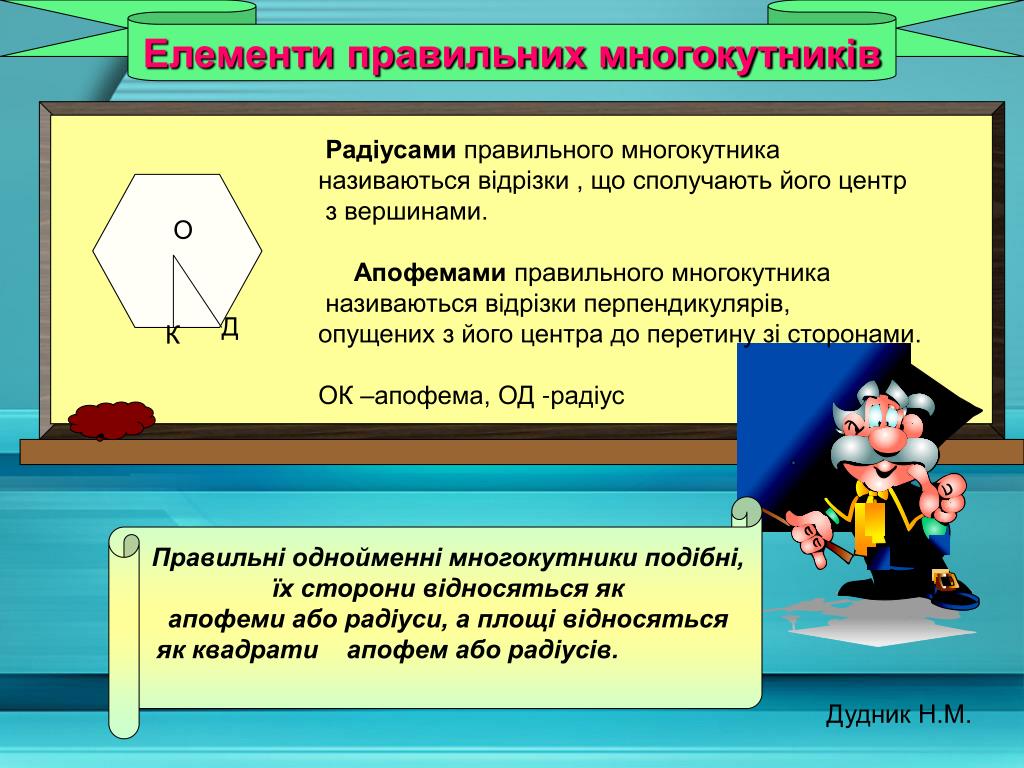 Елементи правильних многокутників

О
К
Д

Радіусами правильного многокутника називаються відрізки , що сполучають його центр з вершинами.

Апофемами правильного многокутника називаються відрізки перпендикулярів, опущених з його центра до перетину зі сторонами.

ОК –апофема, ОД -радіус

Правильні однойменні многокутники подібні, їх сторони відносяться як апофеми або радіуси, а площі відносяться як квадрати апофем або радіусів.

Дудник Н.М.